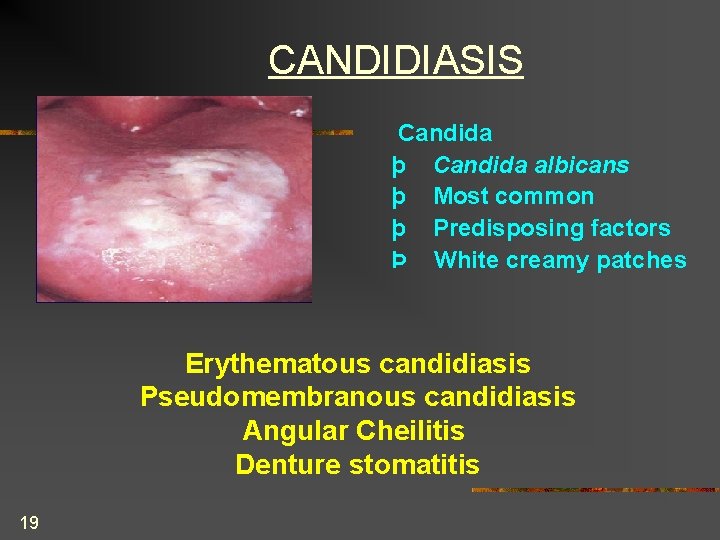 CANDIDIASIS

Candida
þ Candida albicans
þ Most common
þ Predisposing factors
Þ White creamy patches

Erythematous candidiasis
Pseudomembranous candidiasis
Angular Cheilitis
Denture stomatitis

19